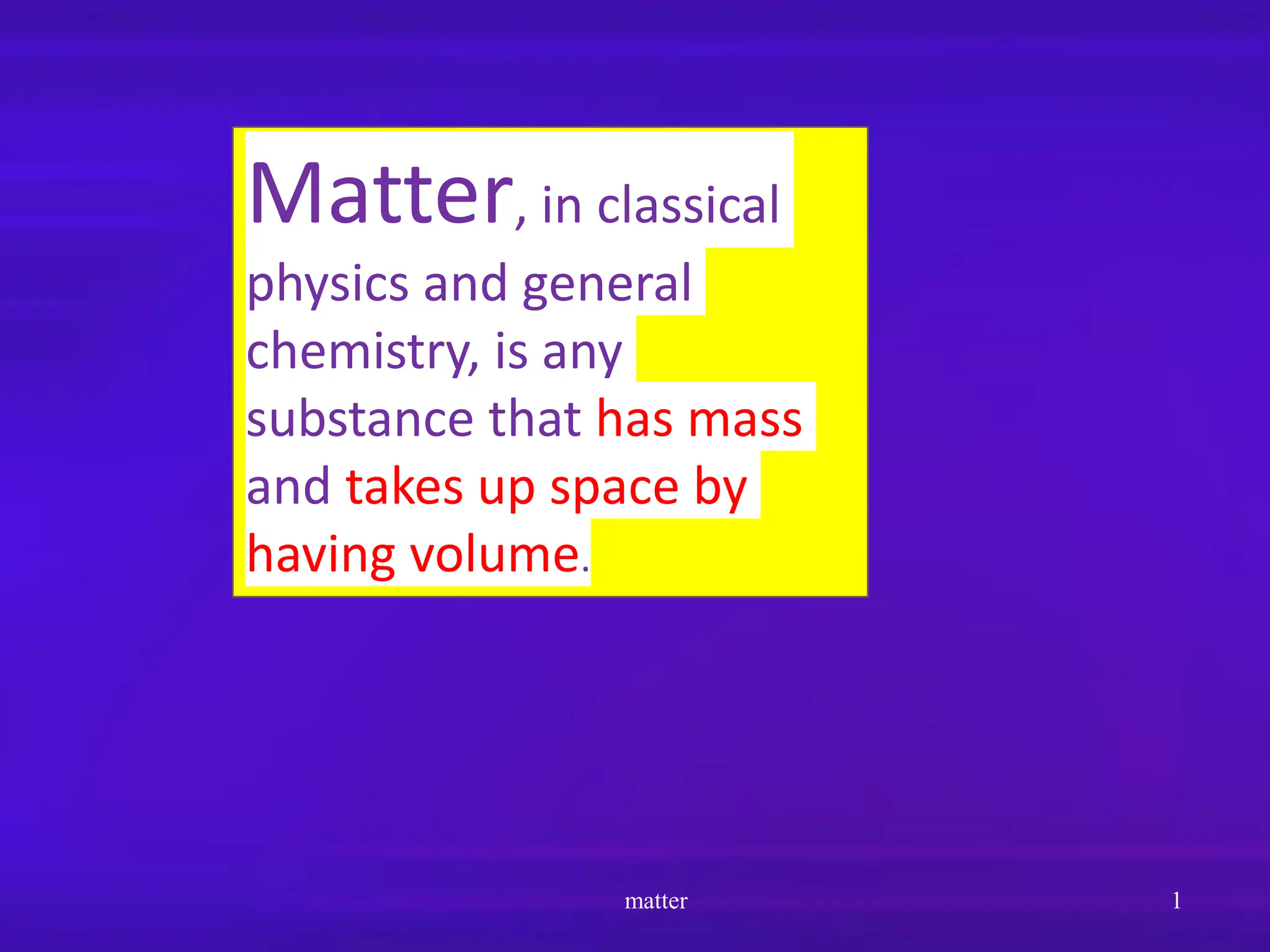 Matter, in classical physics and general chemistry, is any substance that has mass and takes up space by having volume.

matter

1